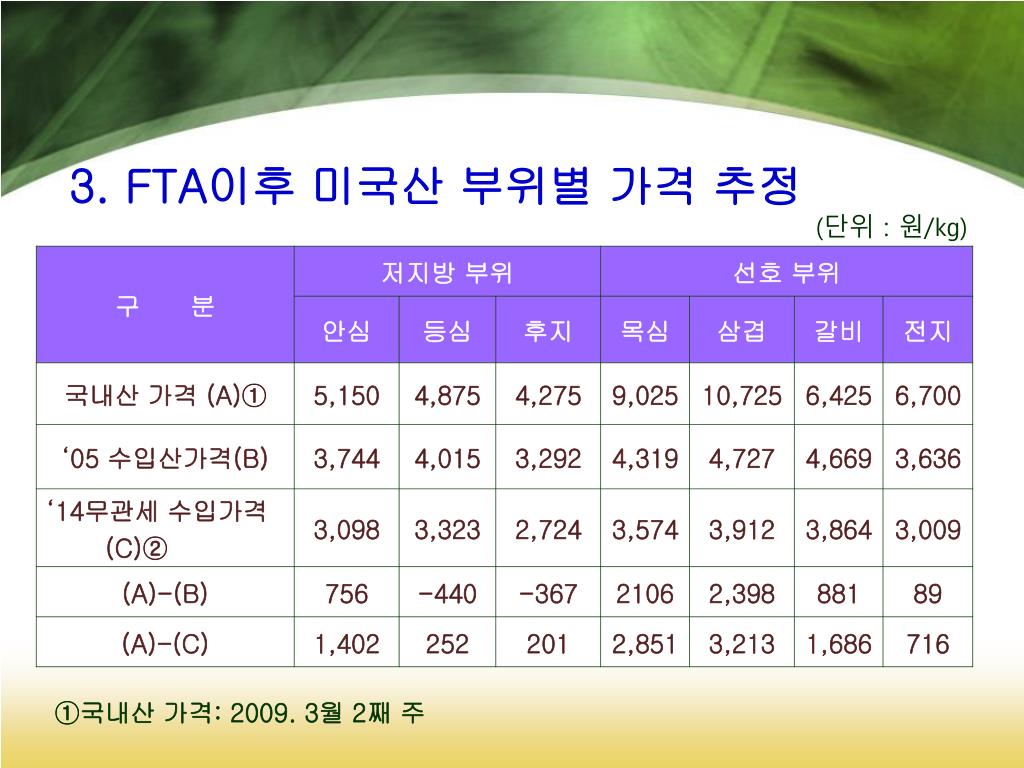 3. FTA이후 미국산 부위별 가격 추정

(단위 : 원/kg)

| 구 분 | 저지방 부위 | | | 선호 부위 | | | |
|---|---|---|---|---|---|---|---|
| | 안심 | 등심 | 후지 | 목심 | 삼겹 | 갈비 | 전지 |
| 국내산 가격 (A)① | 5,150 | 4,875 | 4,275 | 9,025 | 10,725 | 6,425 | 6,700 |
| ‘05 수입산가격(B) | 3,744 | 4,015 | 3,292 | 4,319 | 4,727 | 4,669 | 3,636 |
| ‘14무관세 수입가격 (C)② | 3,098 | 3,323 | 2,724 | 3,574 | 3,912 | 3,864 | 3,009 |
| (A)-(B) | 756 | -440 | -367 | 2106 | 2,398 | 881 | 89 |
| (A)-(C) | 1,402 | 252 | 201 | 2,851 | 3,213 | 1,686 | 716 |

①국내산 가격: 2009. 3월 2째 주